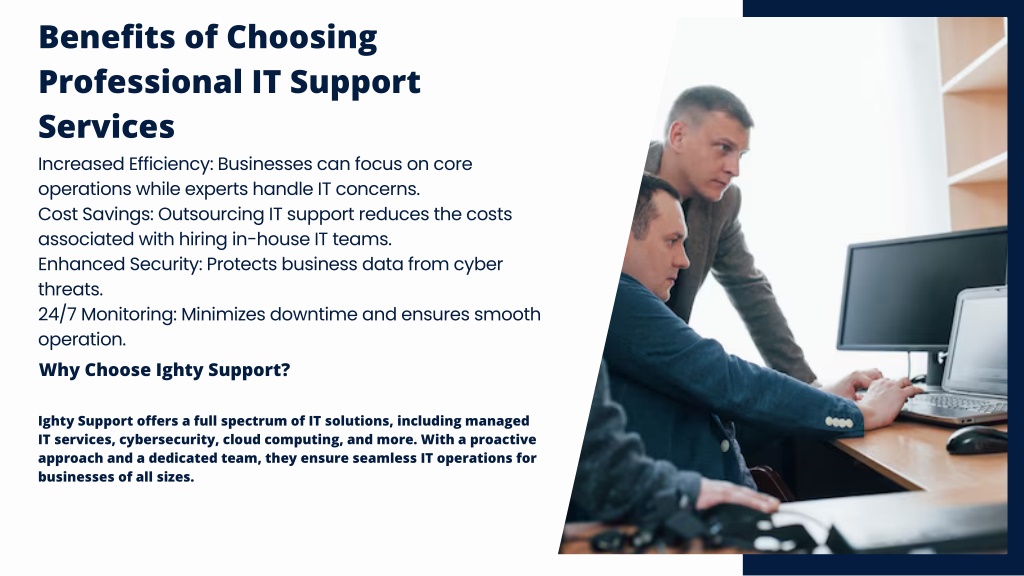 Benefits of Choosing Professional IT Support Services

Increased Efficiency: Businesses can focus on core operations while experts handle IT concerns.
Cost Savings: Outsourcing IT support reduces the costs associated with hiring in-house IT teams.
Enhanced Security: Protects business data from cyber threats.
24/7 Monitoring: Minimizes downtime and ensures smooth operation.

Why Choose Ighty Support?

Ighty Support offers a full spectrum of IT solutions, including managed IT services, cybersecurity, cloud computing, and more. With a proactive approach and a dedicated team, they ensure seamless IT operations for businesses of all sizes.